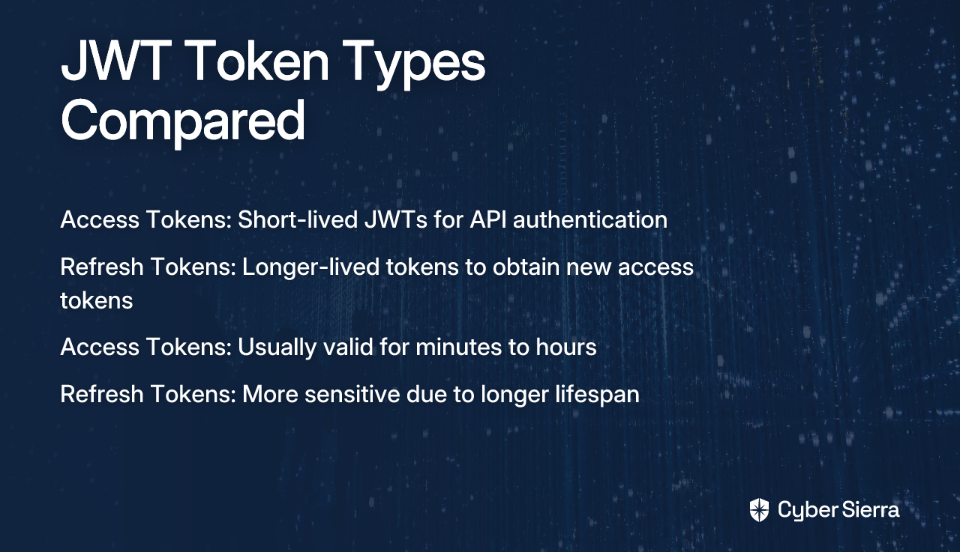 JWT Token Types Compared

Access Tokens: Short-lived JWTs for API authentication

Refresh Tokens: Longer-lived tokens to obtain new access tokens

Access Tokens: Usually valid for minutes to hours

Refresh Tokens: More sensitive due to longer lifespan

Cyber Sierra